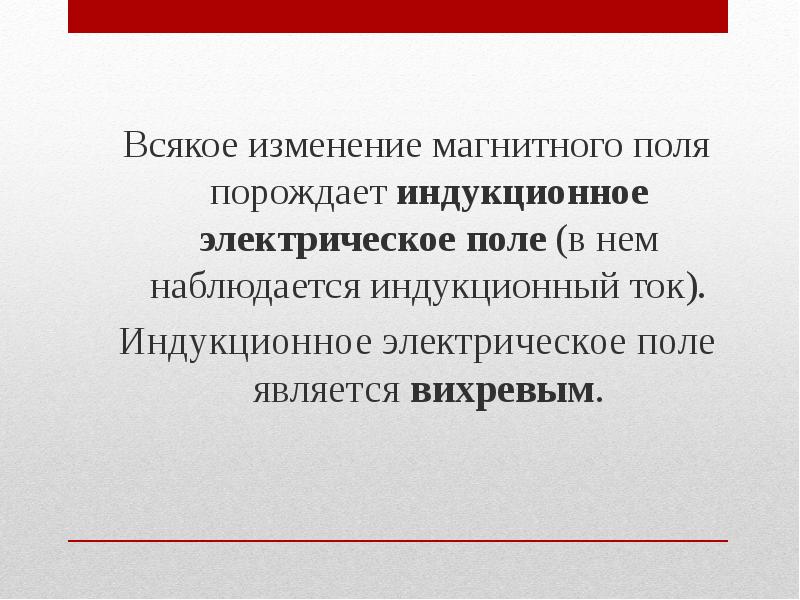 Всякое изменение магнитного поля порождает индукционное электрическое поле (в нем наблюдается индукционный ток).

Индукционное электрическое поле является вихревым.